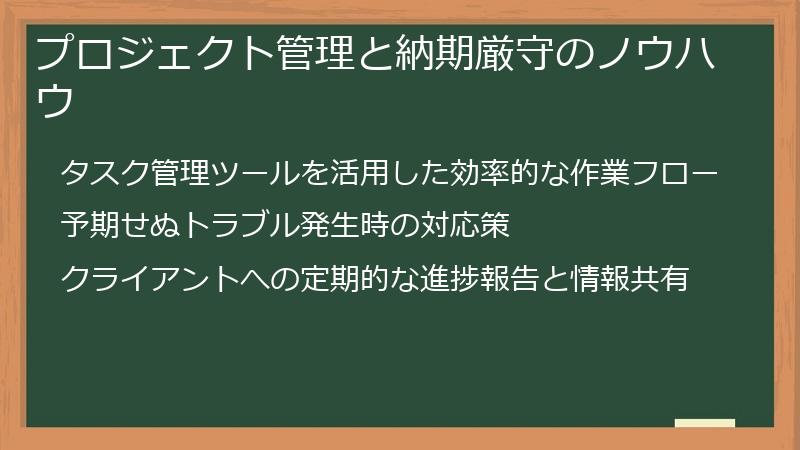 プロジェクト管理と納期厳守のノウハウ

タスク管理ツールを活用した効率的な作業フロー

予期せぬトラブル発生時の対応策

クライアントへの定期的な進捗報告と情報共有